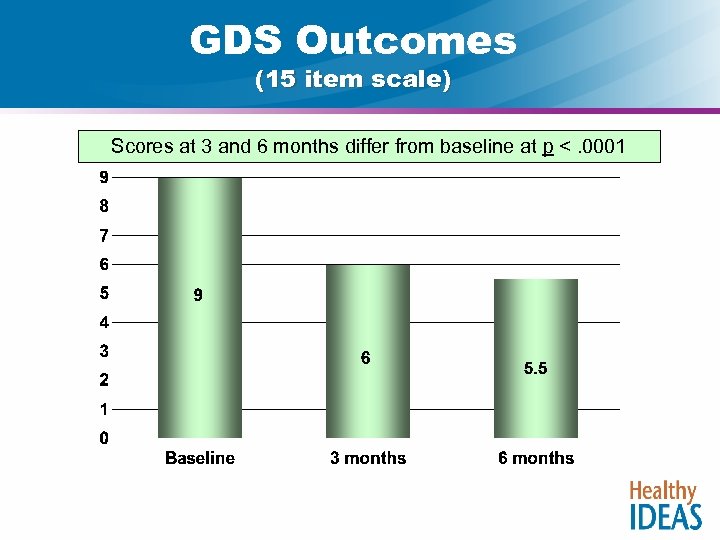 GDS Outcomes
(15 item scale)

Scores at 3 and 6 months differ from baseline at p < .0001

9
8
7
6
5
4
3
2
1
0

9
6
5.5

Baseline
3 months
6 months

Healthy
IDEAS